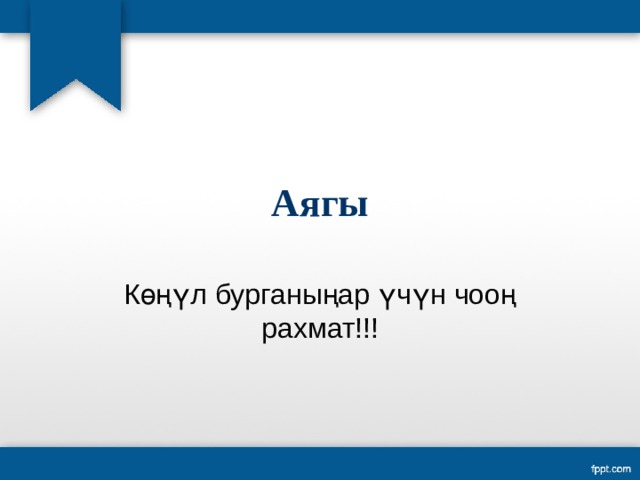 Аягы

Көңүл бурганыңар үчүн чооң рахмат!!!

fppt.com